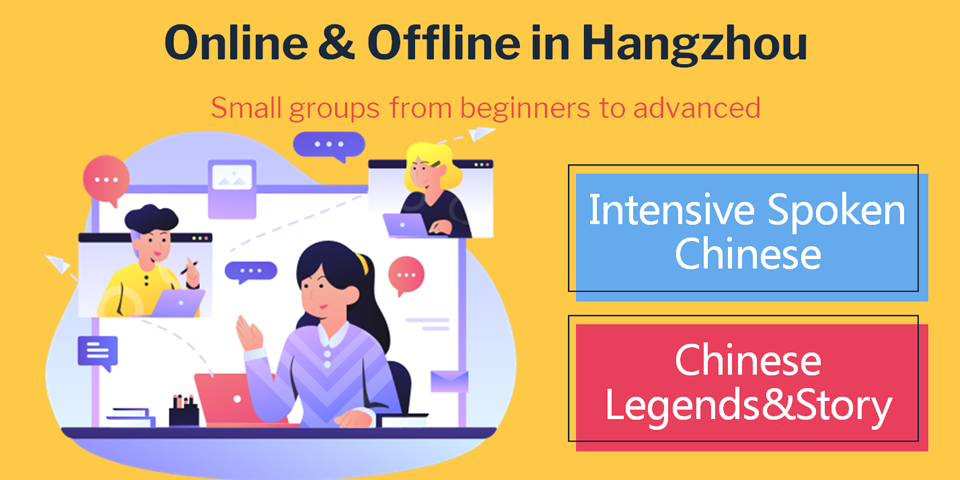 Online & Offline in Hangzhou

Small groups from beginners to advanced

Intensive Spoken Chinese

Chinese Legends&Story